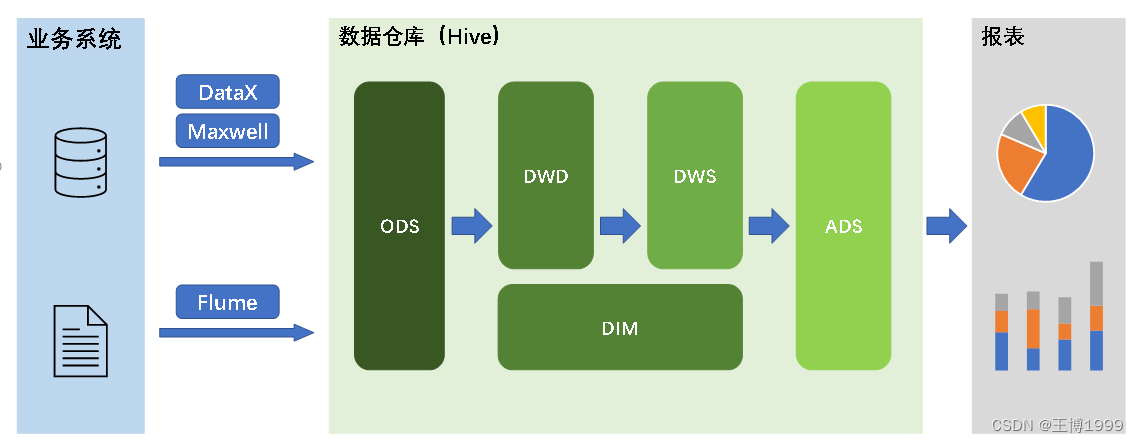 业务系统

DataX
Maxwell

Flume

数据仓库（Hive）

ODS

DWD

DWS

DIM

ADS

报表

CSDN @王博1999